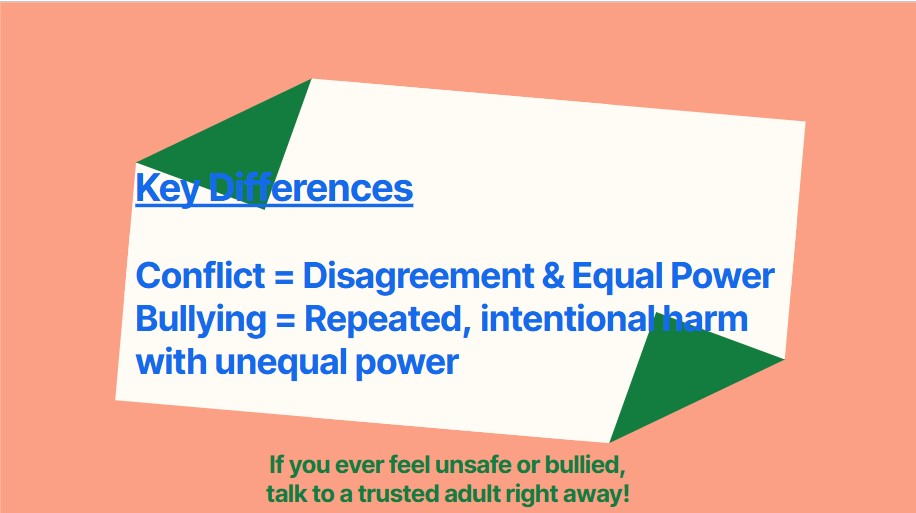 Key Differences

Conflict = Disagreement & Equal Power
Bullying = Repeated, intentional harm with unequal power

If you ever feel unsafe or bullied, talk to a trusted adult right away!